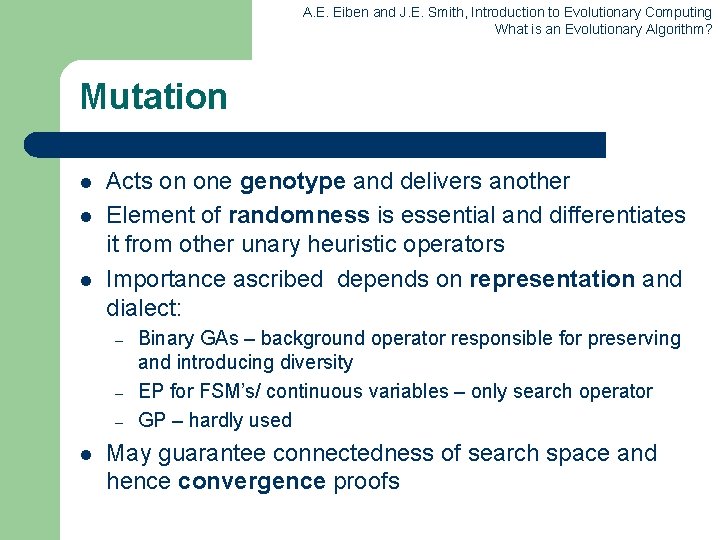 A.E. Eiben and J.E. Smith, Introduction to Evolutionary Computing
What is an Evolutionary Algorithm?

Mutation

- Acts on one genotype and delivers another
- Element of randomness is essential and differentiates it from other unary heuristic operators
- Importance ascribed depends on representation and dialect:
  – Binary GAs – background operator responsible for preserving and introducing diversity
  – EP for FSM's/ continuous variables – only search operator
  – GP – hardly used
- May guarantee connectedness of search space and hence convergence proofs